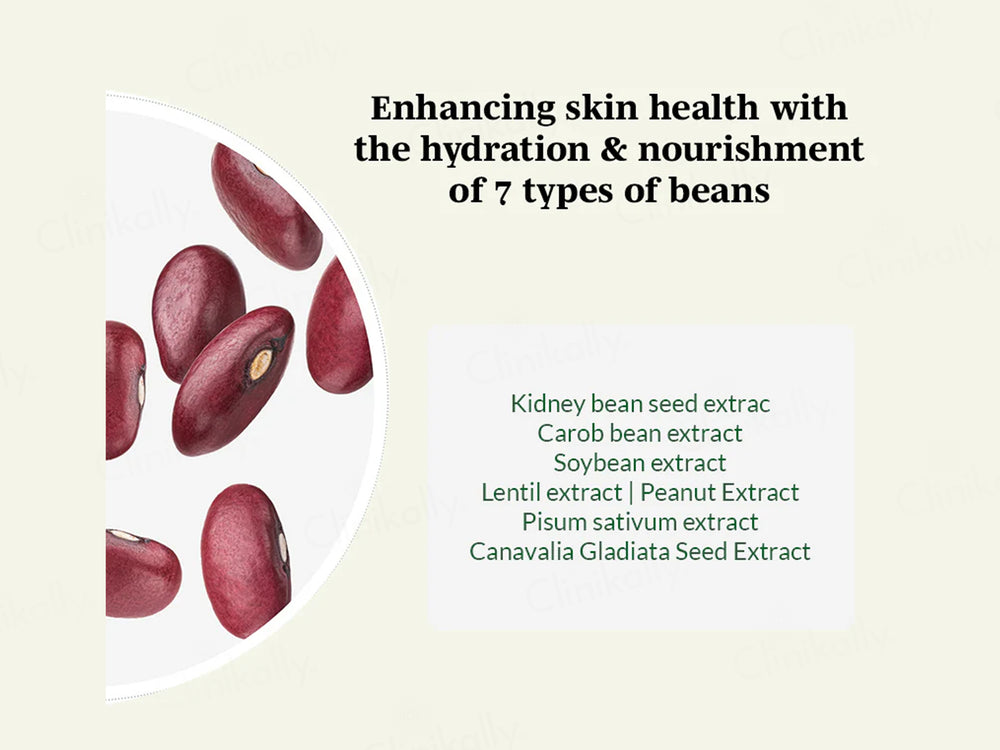 Enhancing skin health with the hydration & nourishment of 7 types of beans

Kidney bean seed extrac
Carob bean extract
Soybean extract
Lentil extract | Peanut Extract
Pisum sativum extract
Canavalia Gladiata Seed Extract

Clinikally